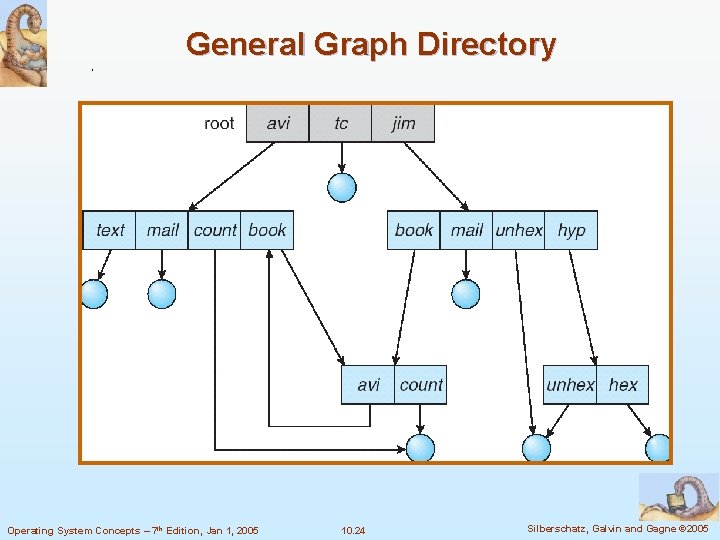 General Graph Directory

root avi tc jim

text mail count book

book mail unhex hyp

avi count

unhex hex

Operating System Concepts – 7th Edition, Jan 1, 2005 10.24 Silberschatz, Galvin and Gagne ©2005